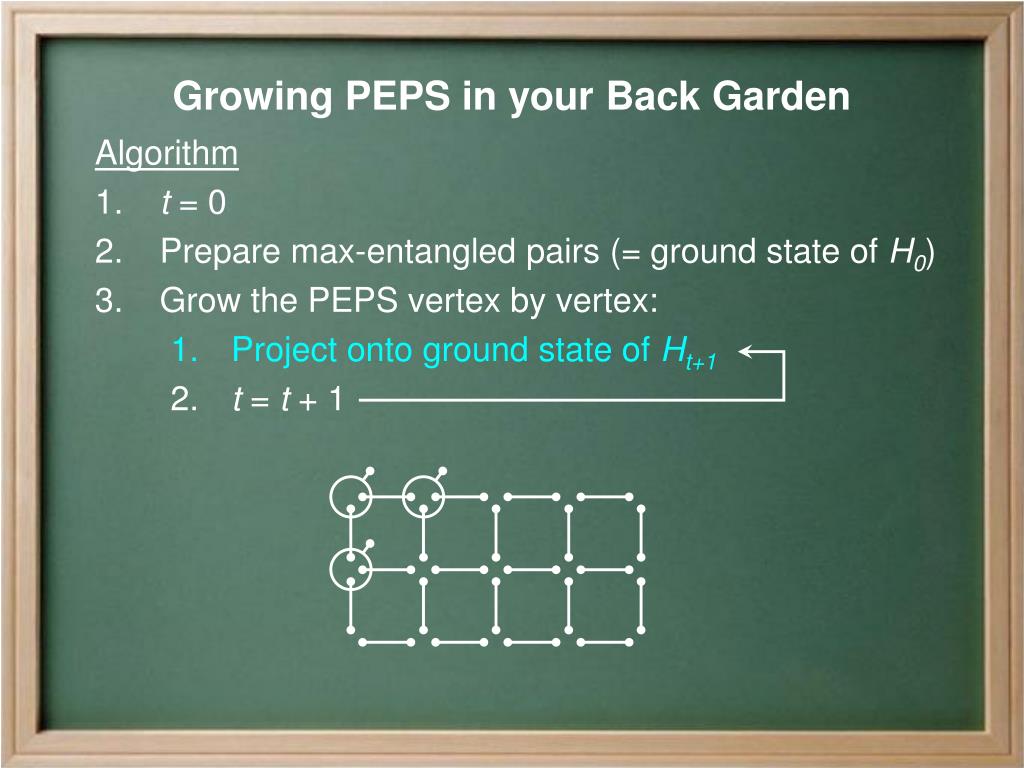 Growing PEPS in your Back Garden

Algorithm

1. $t = 0$

2. Prepare max-entangled pairs (= ground state of $H_0$)

3. Grow the PEPS vertex by vertex:

1. Project onto ground state of $H_{t+1}$

2. $t = t + 1$